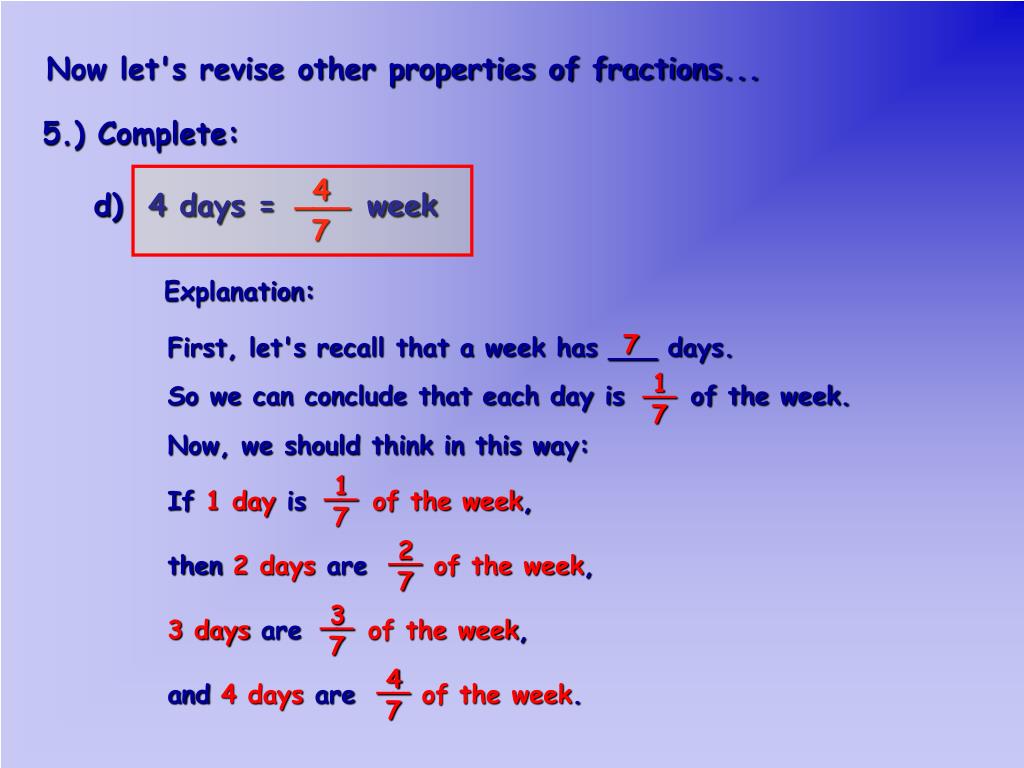 Now let's revise other properties of fractions...

5.) Complete:

d) 4 days = $\frac{4}{7}$ week

Explanation:

First, let's recall that a week has 7 days.

So we can conclude that each day is $\frac{1}{7}$ of the week.

Now, we should think in this way:

If 1 day is $\frac{1}{7}$ of the week,

then 2 days are $\frac{2}{7}$ of the week,

3 days are $\frac{3}{7}$ of the week,

and 4 days are $\frac{4}{7}$ of the week.